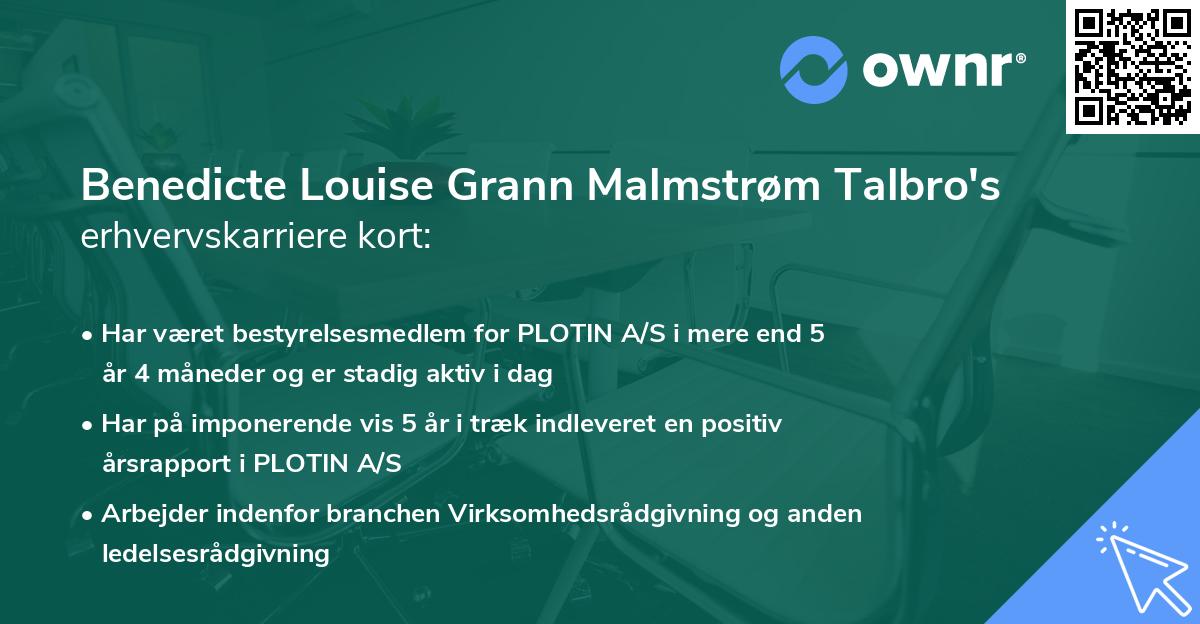 ownr®

Benedicte Louise Grann Malmstrøm Talbro's erhvervskarriere kort:

• Har været bestyrelsesmedlem for PLOTIN A/S i mere end 5 år 4 måneder og er stadig aktiv i dag

• Har på imponerende vis 5 år i træk indleveret en positiv årsrapport i PLOTIN A/S

• Arbejder indenfor branchen Virksomhedsrådgivning og anden ledelsesrådgivning